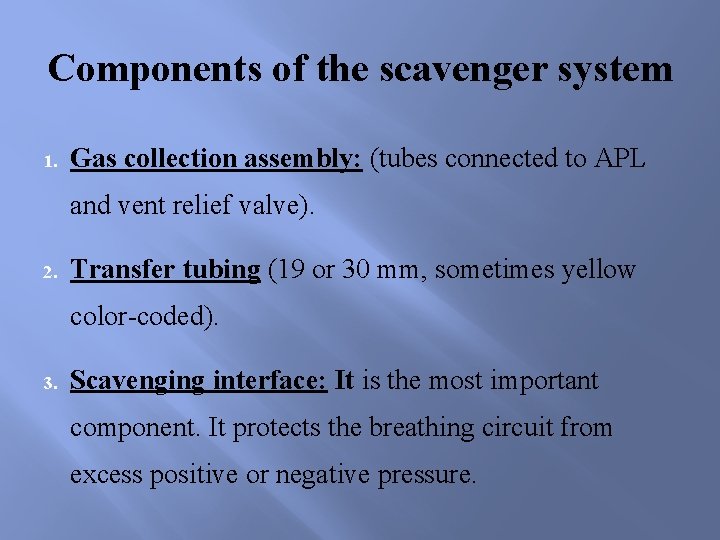 Components of the scavenger system

1. Gas collection assembly: (tubes connected to APL and vent relief valve).

2. Transfer tubing (19 or 30 mm, sometimes yellow color-coded).

3. Scavenging interface: It is the most important component. It protects the breathing circuit from excess positive or negative pressure.